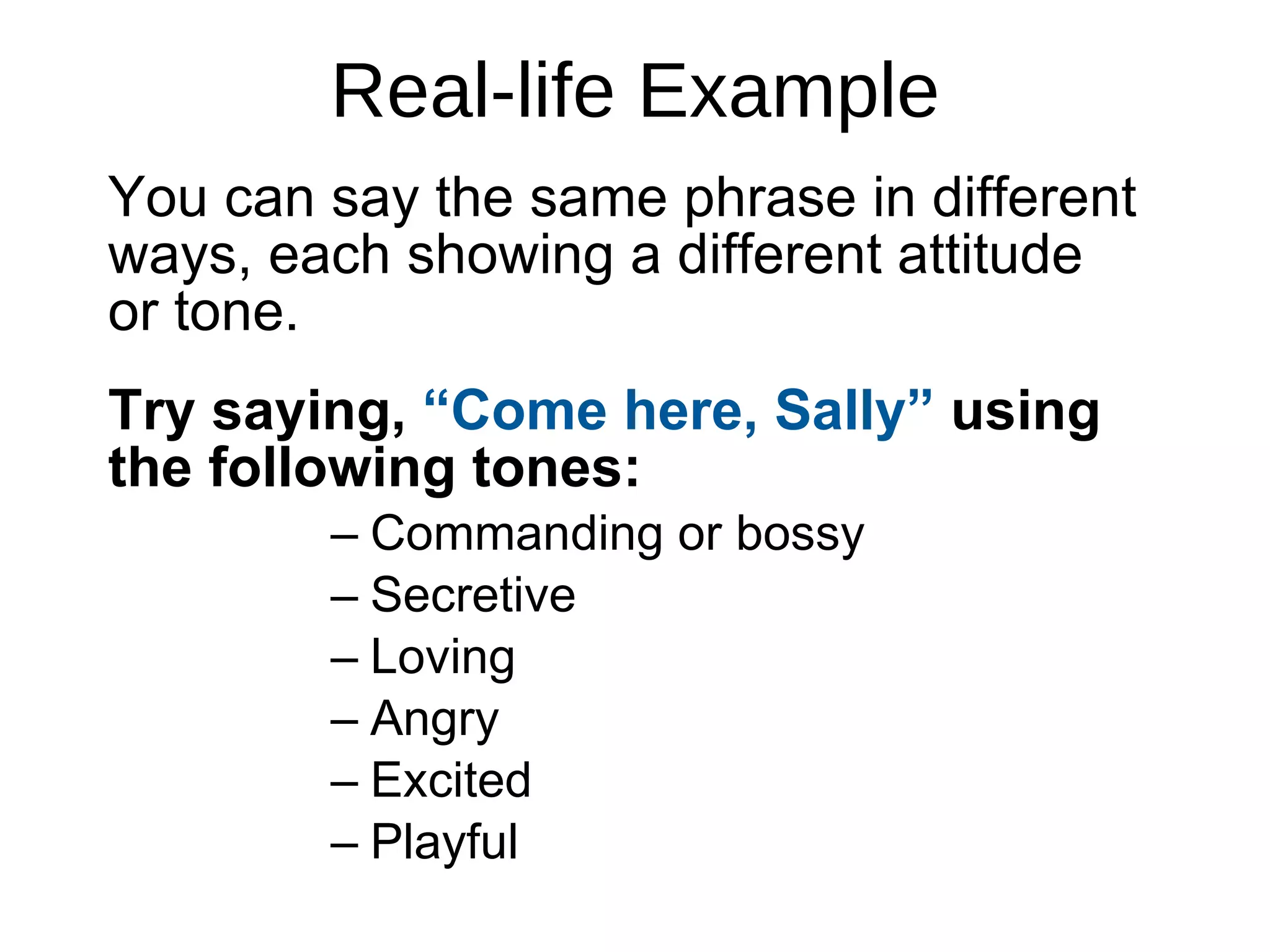 Real-life Example

You can say the same phrase in different ways, each showing a different attitude or tone.

Try saying, “Come here, Sally” using the following tones:

– Commanding or bossy
– Secretive
– Loving
– Angry
– Excited
– Playful